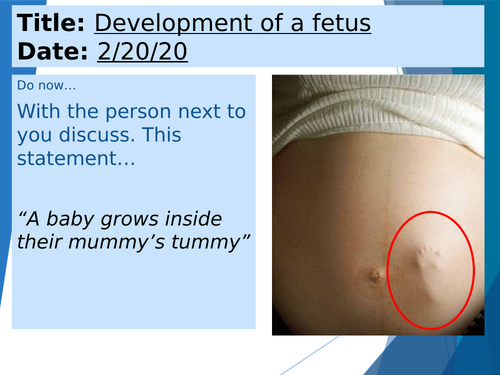 Title: Development of a fetus
Date: 2/20/20

Do now…

With the person next to you discuss. This statement…

“A baby grows inside their mummy’s tummy”